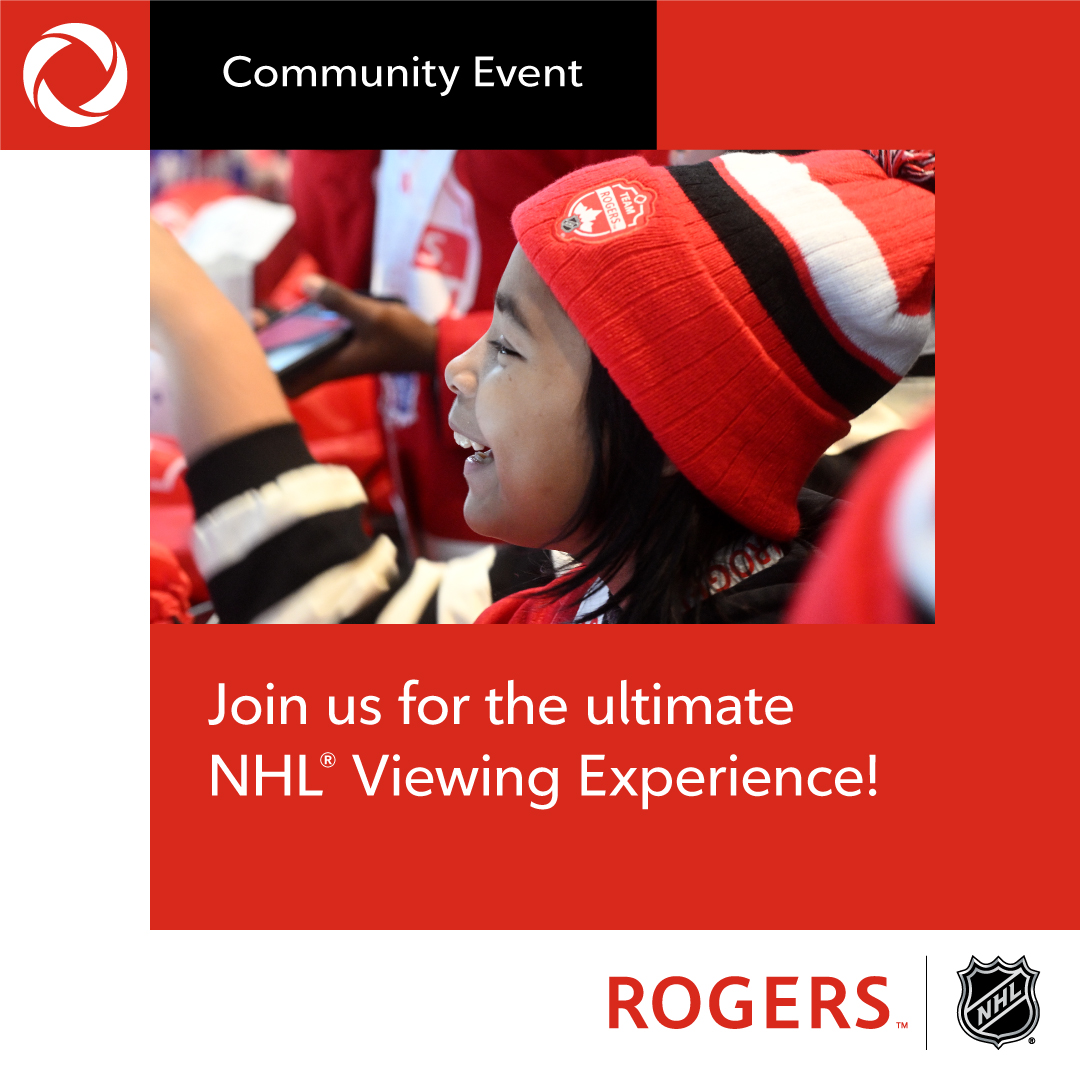 Community Event

TEAM ROGERS

Join us for the ultimate NHL® Viewing Experience!

ROGERS™

NHL®